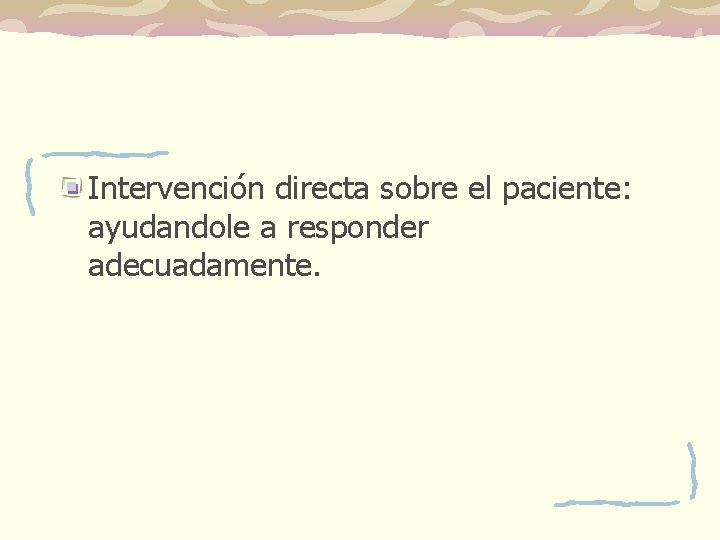 Intervención directa sobre el paciente: ayudandole a responder adecuadamente.